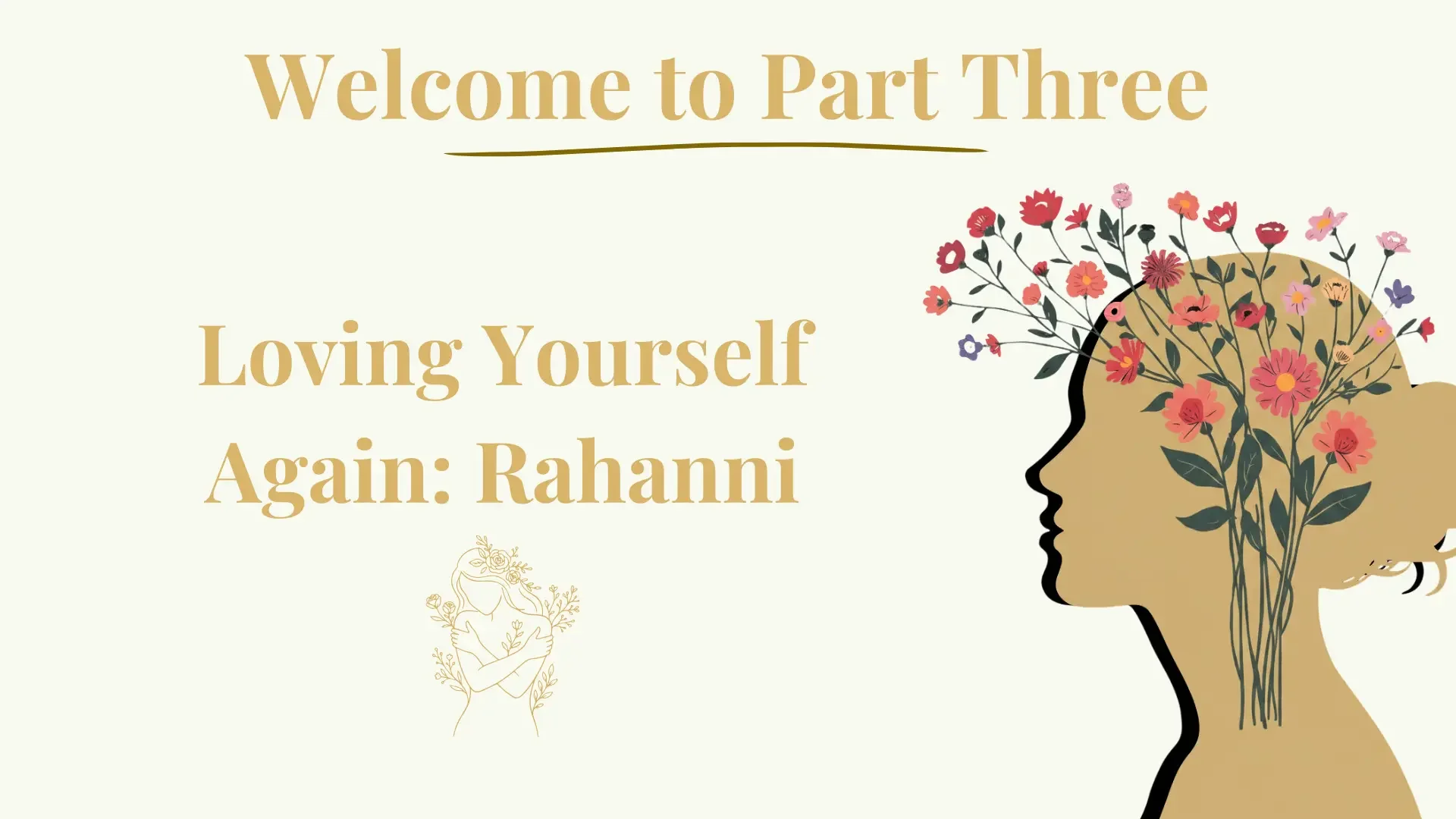 Welcome to Part Three

Loving Yourself Again: Rahanni